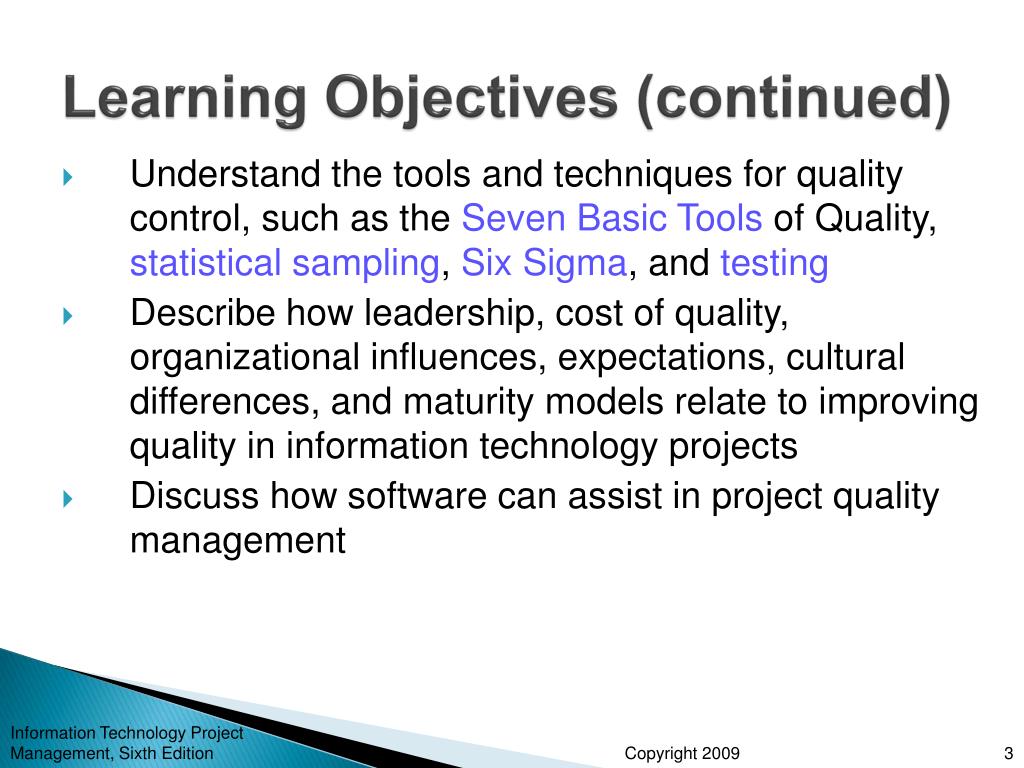 Learning Objectives (continued)

Understand the tools and techniques for quality control, such as the Seven Basic Tools of Quality, statistical sampling, Six Sigma, and testing

Describe how leadership, cost of quality, organizational influences, expectations, cultural differences, and maturity models relate to improving quality in information technology projects

Discuss how software can assist in project quality management

Information Technology Project Management, Sixth Edition

Copyright 2009

3